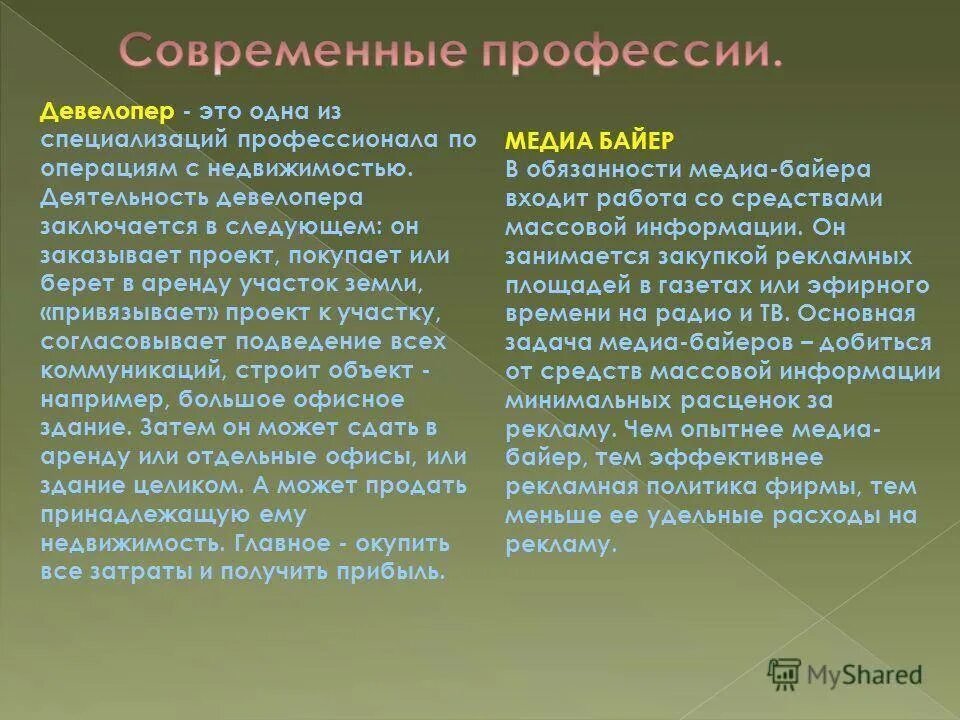 Современные профессии.

Девелопер - это одна из специализаций профессионала по операциям с недвижимостью. Деятельность девелопера заключается в следующем: он заказывает проект, покупает или берет в аренду участок земли, «привязывает» проект к участку, согласовывает подведение всех коммуникаций, строит объект - например, большое офисное здание. Затем он может сдать в аренду или отдельные офисы, или здание целиком. А может продать принадлежащую ему недвижимость. Главное - окупить все затраты и получить прибыль.

МЕДИА БАЙЕР
В обязанности медиа-байера входит работа со средствами массовой информации. Он занимается закупкой рекламных площадей в газетах или эфирного времени на радио и ТВ. Основная задача медиа-байеров – добиться от средств массовой информации минимальных расценок за рекламу. Чем опытнее медиа-байер, тем эффективнее рекламная политика фирмы, тем меньше ее удельные расходы на рекламу.

MyShared